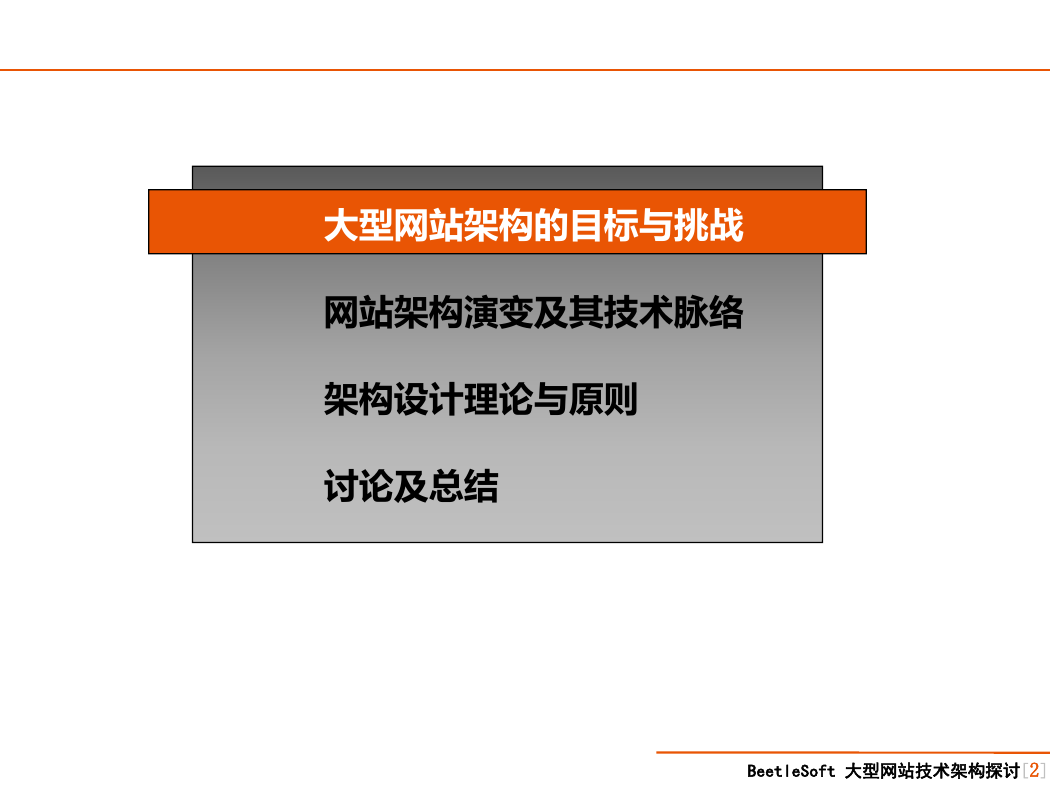 大型网站架构的目标与挑战

网站架构演变及其技术脉络

架构设计理论与原则

讨论及总结

BeetleSoft 大型网站技术架构探讨[2]